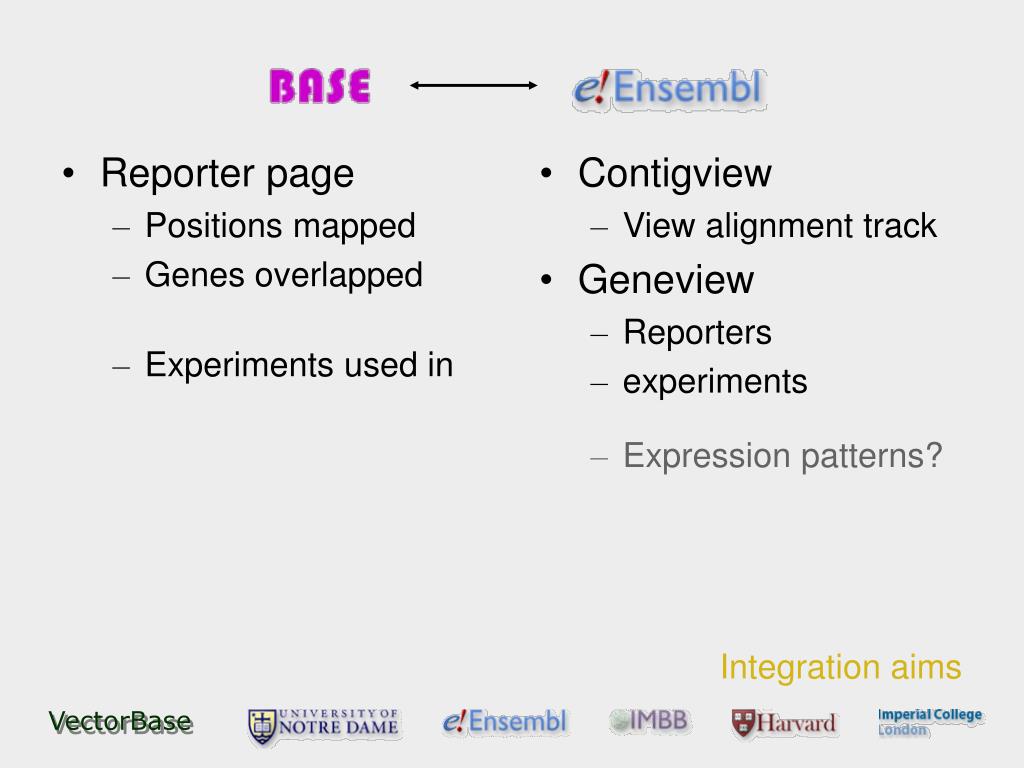 BASE

e! Ensembl

• Reporter page
– Positions mapped
– Genes overlapped

– Experiments used in

• Contigview
– View alignment track
• Geneview
– Reporters
– experiments

– Expression patterns?

Integration aims

VectorBase

UNIVERSITY OF NOTRE DAME

e! Ensembl

IMBB

Harvard

Imperial College London